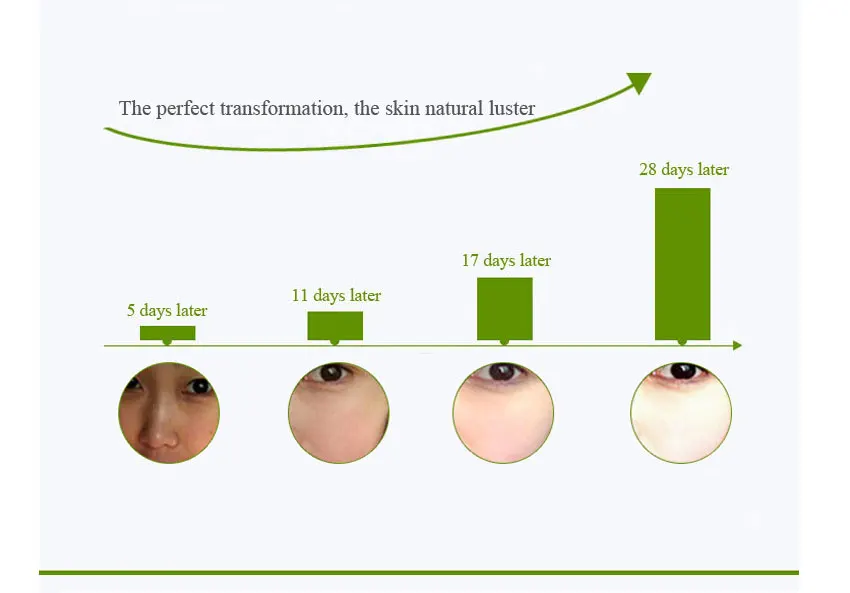 The perfect transformation, the skin natural luster

5 days later

11 days later

17 days later

28 days later